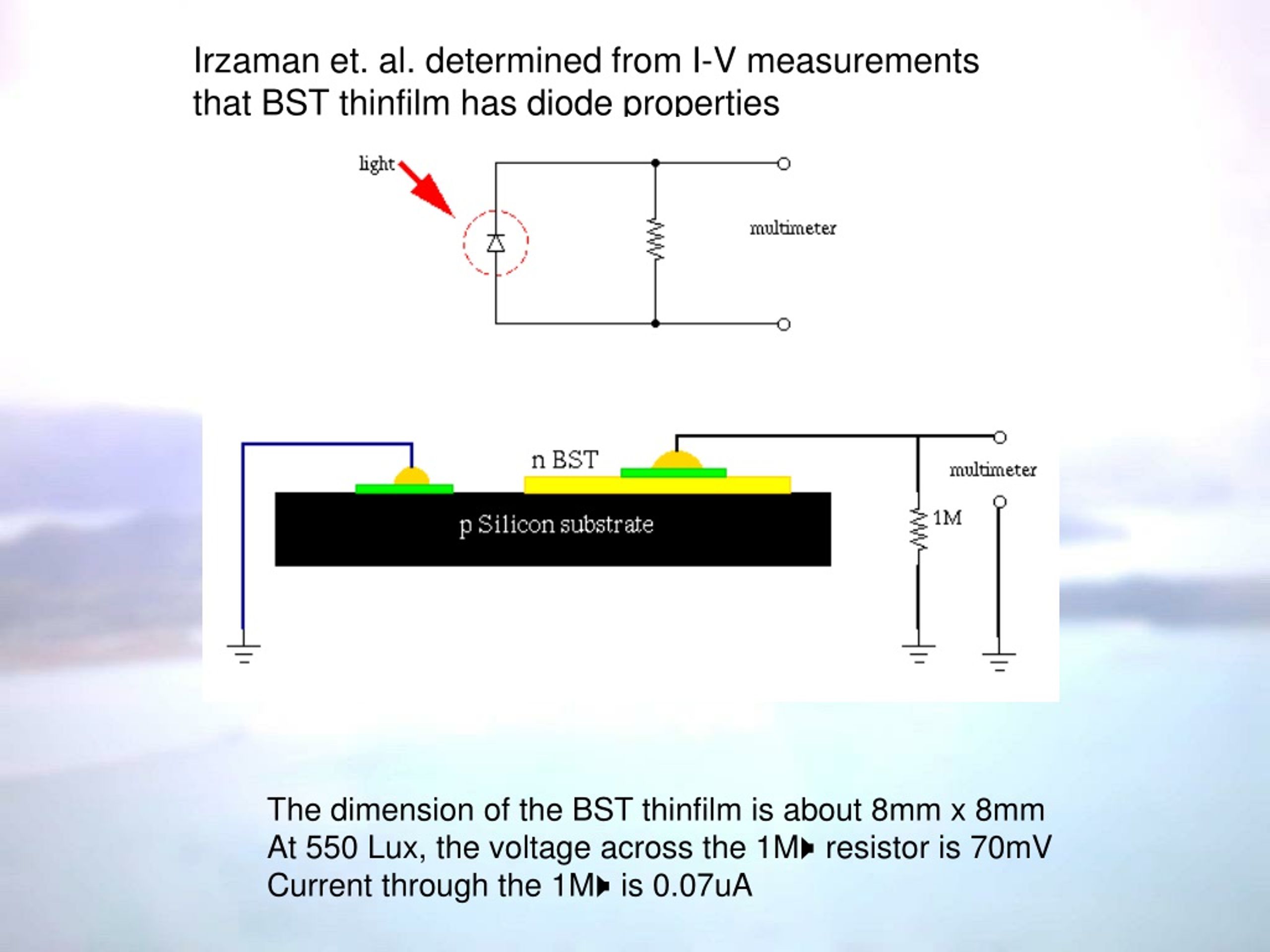 Irzaman et. al. determined from I-V measurements that BST thinfilm has diode properties

light

multimeter

n BST

p Silicon substrate

multimeter

1M

The dimension of the BST thinfilm is about 8mm x 8mm
At 550 Lux, the voltage across the 1M▸ resistor is 70mV
Current through the 1M▸ is 0.07uA